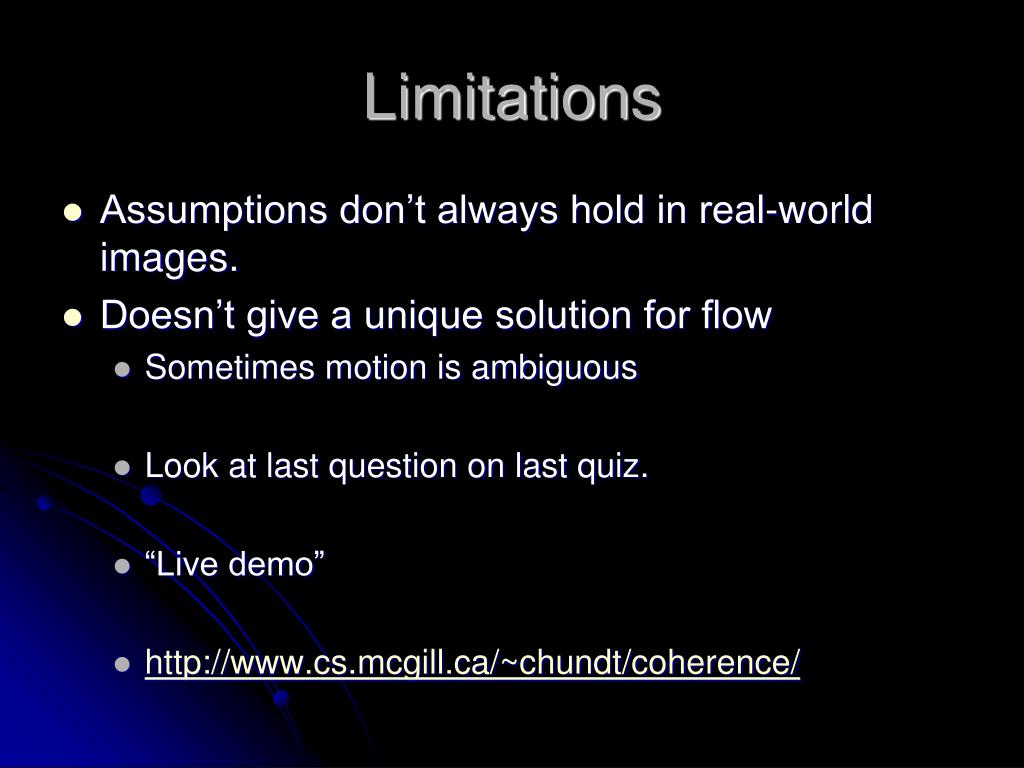 Limitations

- Assumptions don’t always hold in real-world images.
- Doesn’t give a unique solution for flow
  - Sometimes motion is ambiguous

  - Look at last question on last quiz.

  - “Live demo”

  - http://www.cs.mcgill.ca/~chundt/coherence/